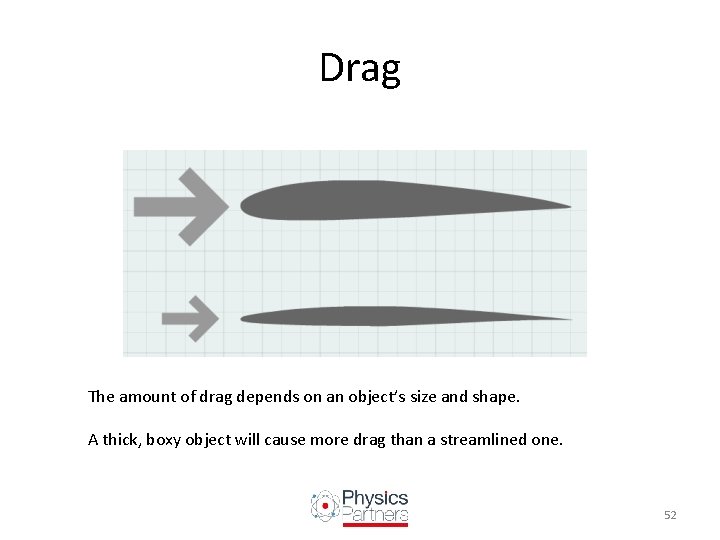 Drag

The amount of drag depends on an object's size and shape.

A thick, boxy object will cause more drag than a streamlined one.

Physics Partners

52